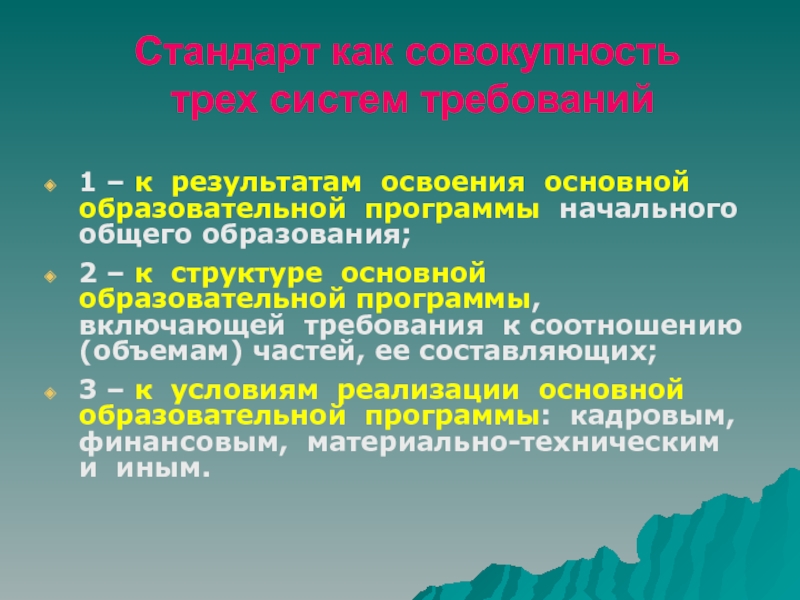 Стандарт как совокупность трех систем требований

1 – к результатам освоения основной образовательной программы начального общего образования;

2 – к структуре основной образовательной программы, включающей требования к соотношению (объемам) частей, ее составляющих;

3 – к условиям реализации основной образовательной программы: кадровым, финансовым, материально-техническим и иным.